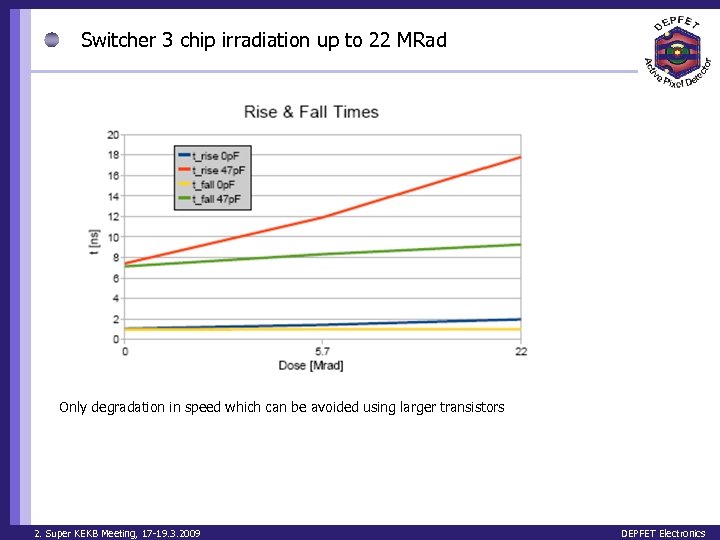 Switcher 3 chip irradiation up to 22 MRad

DEPFET
Active Pixel Detector

Rise & Fall Times

t_rise 0pF
t_rise 47pF
t_fall 0pF
t_fall 47pF

t [ns]

20
18
16
14
12
10
8
6
4
2
0

0
5.7
22

Dose [Mrad]

Only degradation in speed which can be avoided using larger transistors

2. Super KEKB Meeting, 17-19.3.2009

DEPFET Electronics